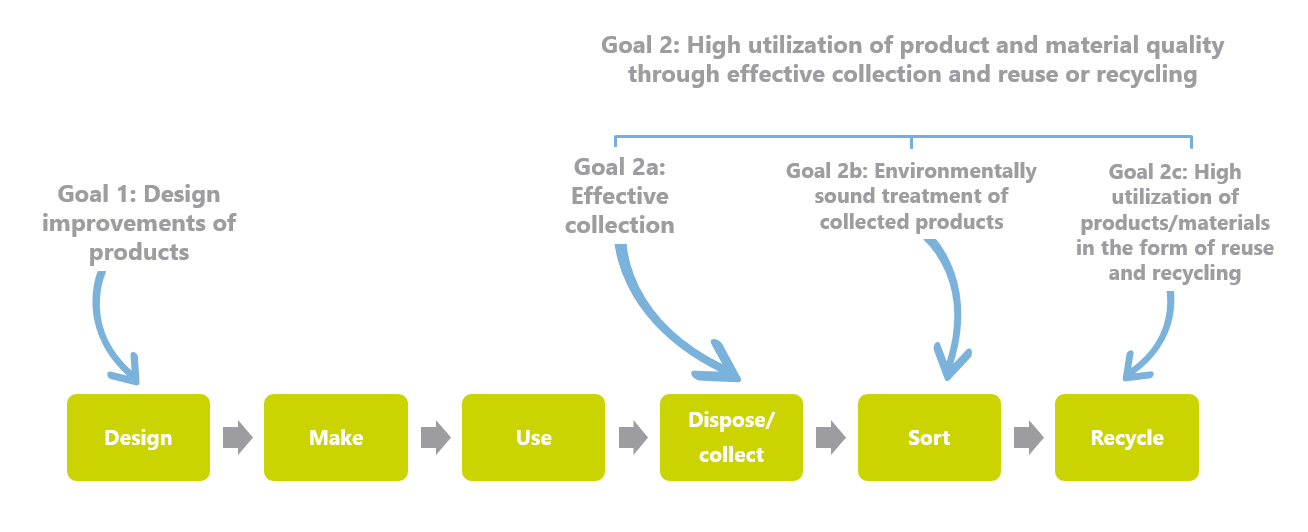 Goal 2: High utilization of product and material quality through effective collection and reuse or recycling

Goal 1: Design improvements of products

Goal 2a: Effective collection

Goal 2b: Environmentally sound treatment of collected products

Goal 2c: High utilization of products/materials in the form of reuse and recycling

Design

Make

Use

Dispose/ collect

Sort

Recycle